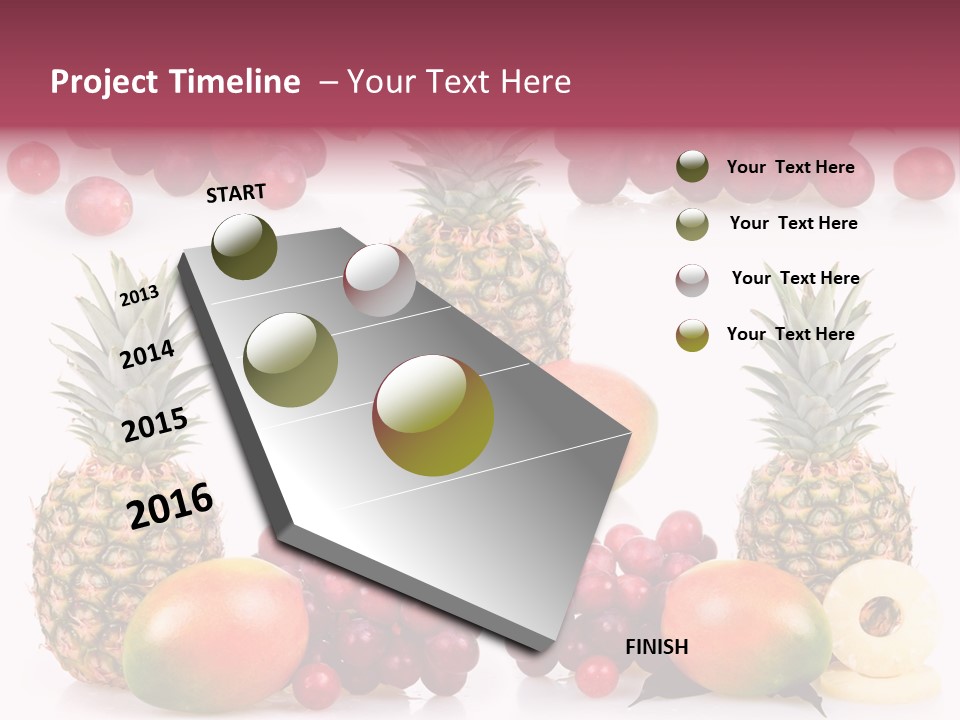 Project Timeline – Your Text Here

START

2013

2014

2015

2016

FINISH

Your Text Here

Your Text Here

Your Text Here

Your Text Here